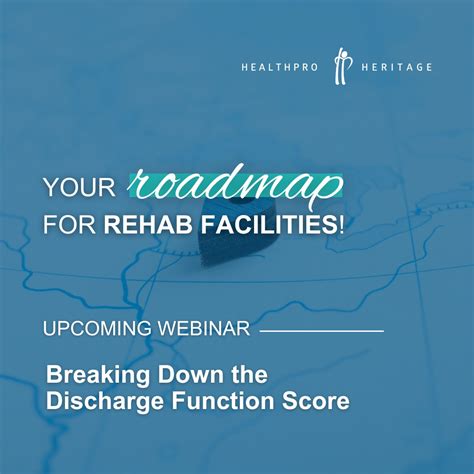 HEALTHPRO HERITAGE

YOUR roadmap FOR REHAB FACILITIES!

UPCOMING WEBINAR

Breaking Down the Discharge Function Score